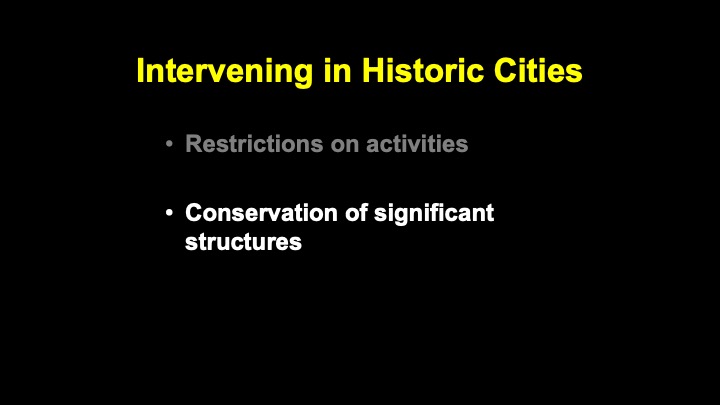 Intervening in Historic Cities

• Restrictions on activities

• Conservation of significant structures